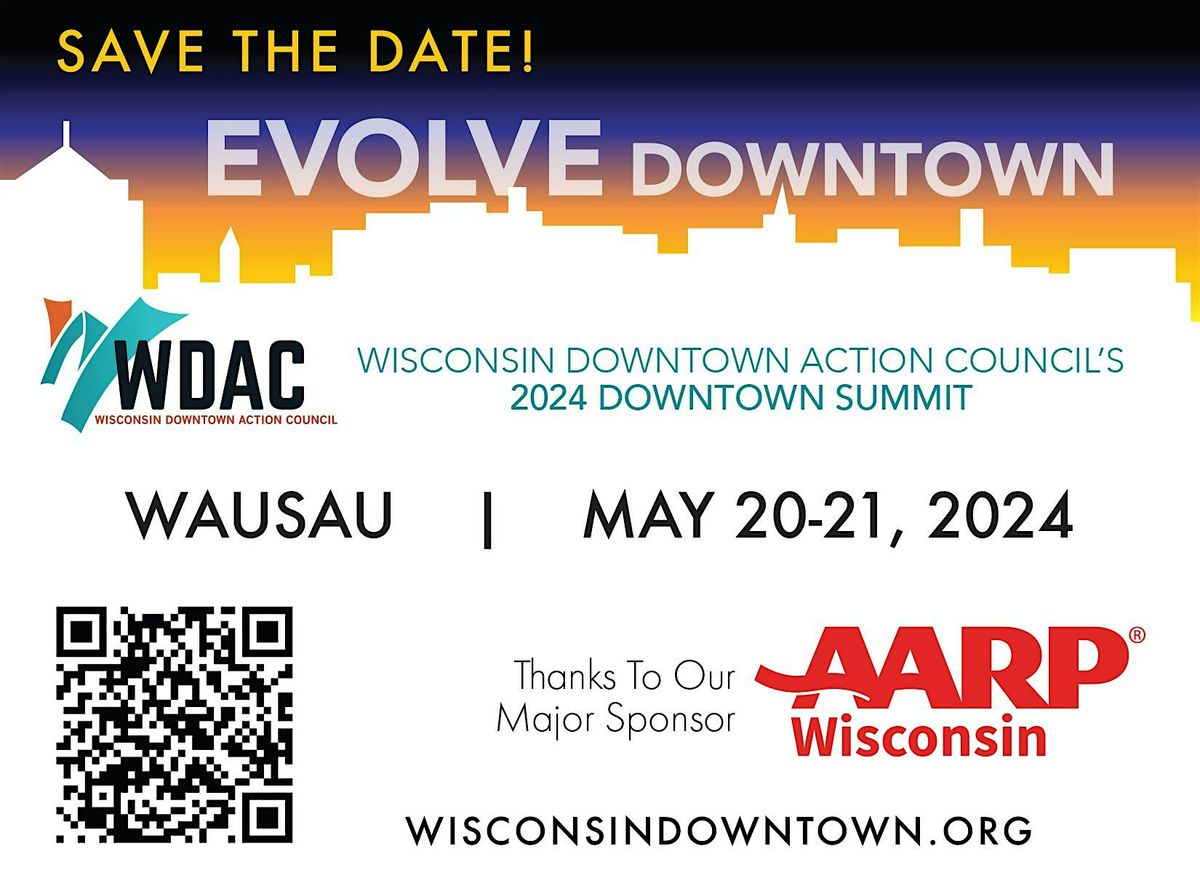 SAVE THE DATE!

EVOLVE DOWNTOWN

WDAC
WISCONSIN DOWNTOWN ACTION COUNCIL

WISCONSIN DOWNTOWN ACTION COUNCIL'S
2024 DOWNTOWN SUMMIT

WAUSAU | MAY 20-21, 2024

Thanks To Our Major Sponsor

AARP®
Wisconsin

WISCONSINDOWNTOWN.ORG